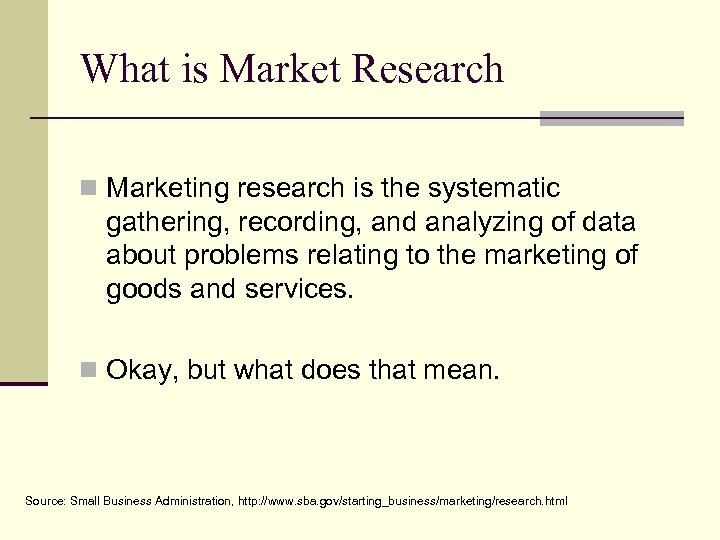 What is Market Research

Marketing research is the systematic gathering, recording, and analyzing of data about problems relating to the marketing of goods and services.

Okay, but what does that mean.

Source: Small Business Administration, http://www.sba.gov/starting_business/marketing/research.html